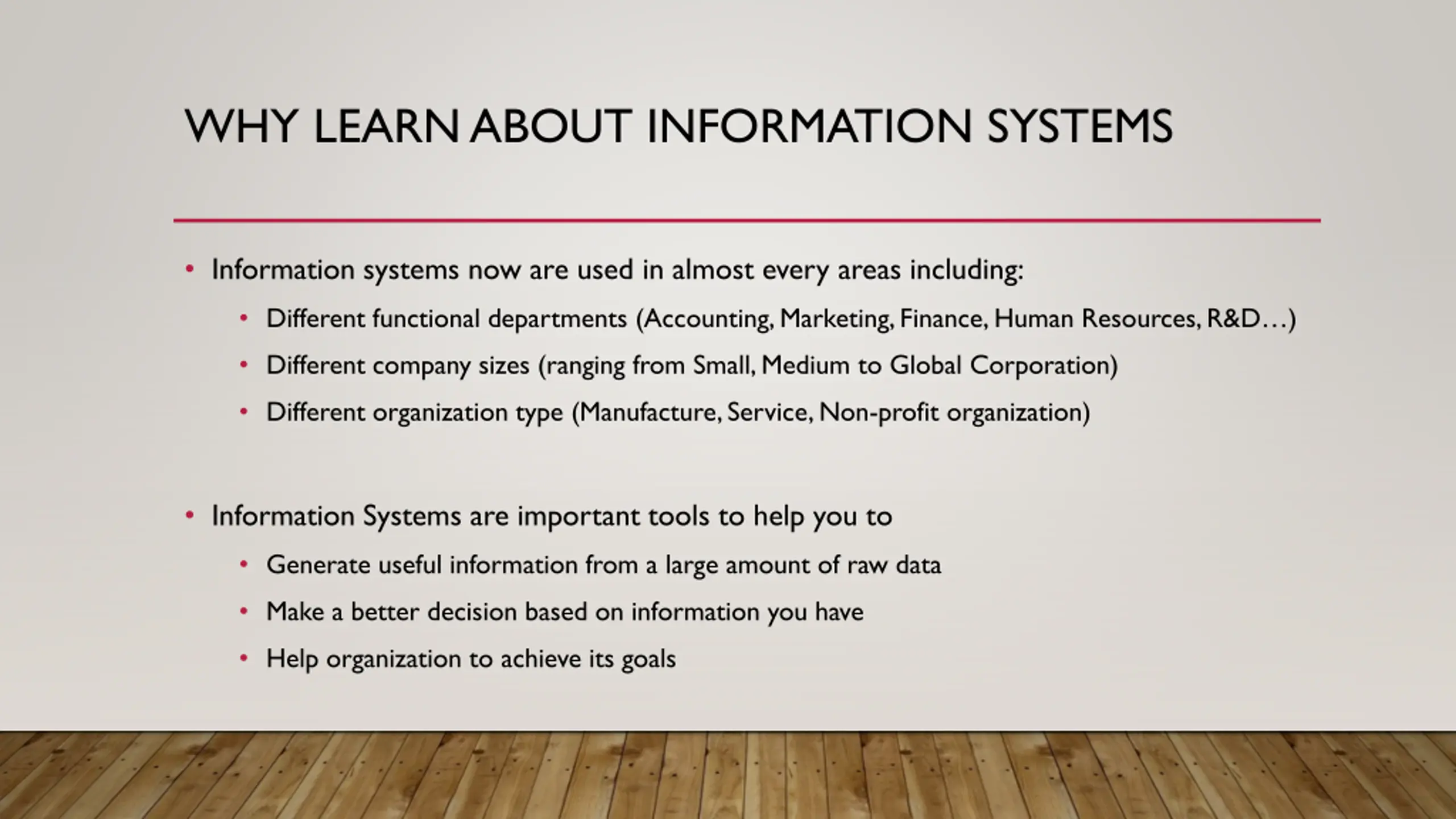 WHY LEARN ABOUT INFORMATION SYSTEMS

• Information systems now are used in almost every areas including:
  • Different functional departments (Accounting, Marketing, Finance, Human Resources, R&D…)
  • Different company sizes (ranging from Small, Medium to Global Corporation)
  • Different organization type (Manufacture, Service, Non-profit organization)

• Information Systems are important tools to help you to
  • Generate useful information from a large amount of raw data
  • Make a better decision based on information you have
  • Help organization to achieve its goals